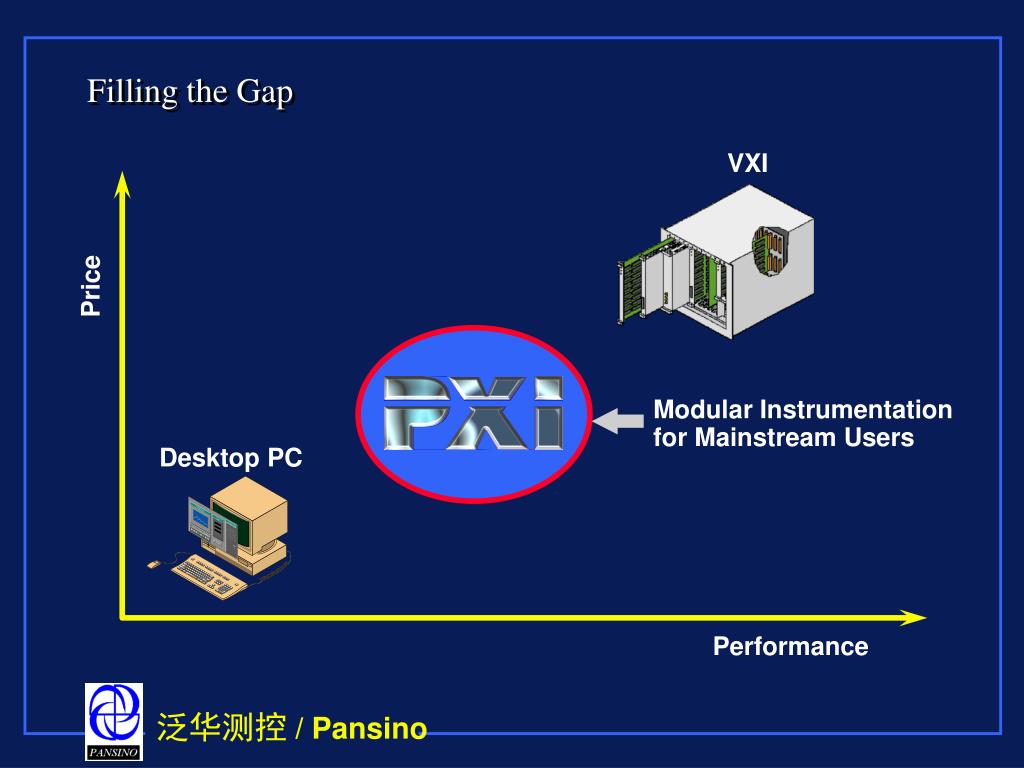 Filling the Gap

VXI

Price

PXI

Modular Instrumentation for Mainstream Users

Desktop PC

Performance

PANSINO

泛华测控 / Pansino